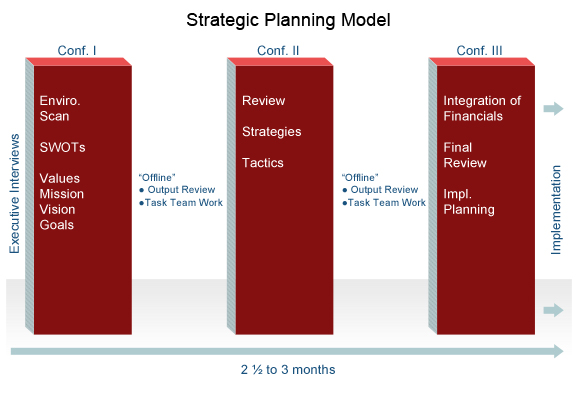 Strategic Planning Model

Executive Interviews

Conf. I

Enviro. Scan

SWOTs

Values
Mission
Vision
Goals

"Offline"
● Output Review
●Task Team Work

Conf. II

Review

Strategies

Tactics

"Offline"
● Output Review
●Task Team Work

Conf. III

Integration of Financials

Final Review

Impl. Planning

Implementation

2 ½ to 3 months